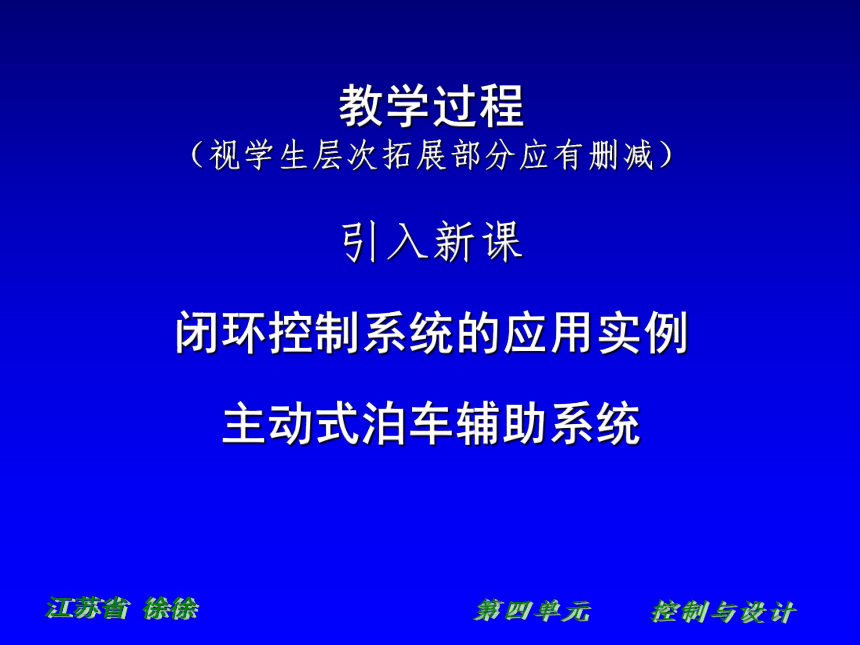 教学过程
（视学生层次拓展部分应有删减）

引入新课

闭环控制系统的应用实例

主动式泊车辅助系统

江苏省 徐徐

第四单元 控制与设计